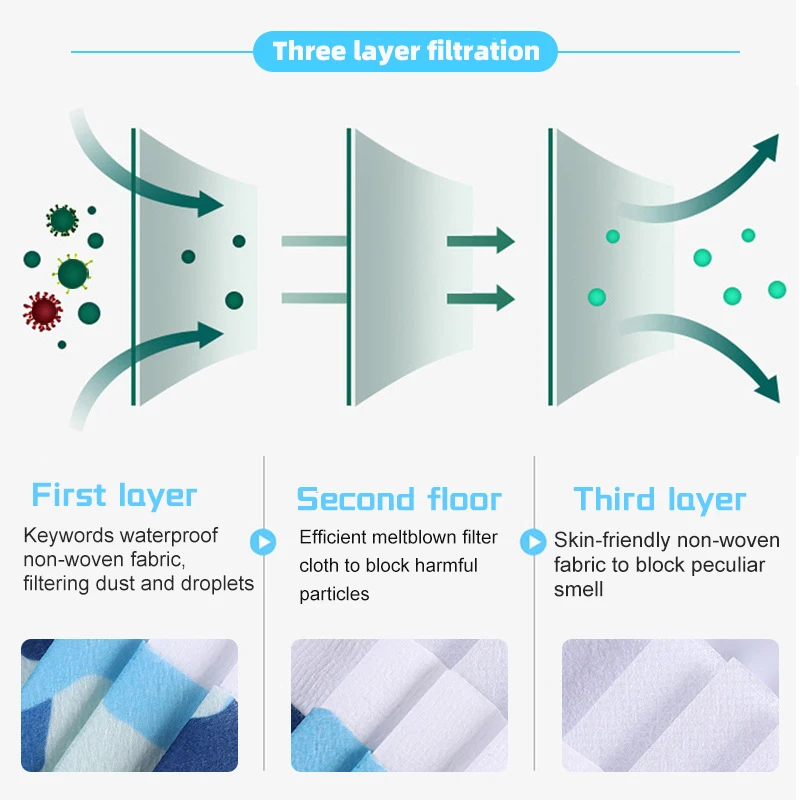 Three layer filtration

First layer
Keywords waterproof non-woven fabric, filtering dust and droplets

Second floor
Efficient meltblown filter cloth to block harmful particles

Third layer
Skin-friendly non-woven fabric to block peculiar smell